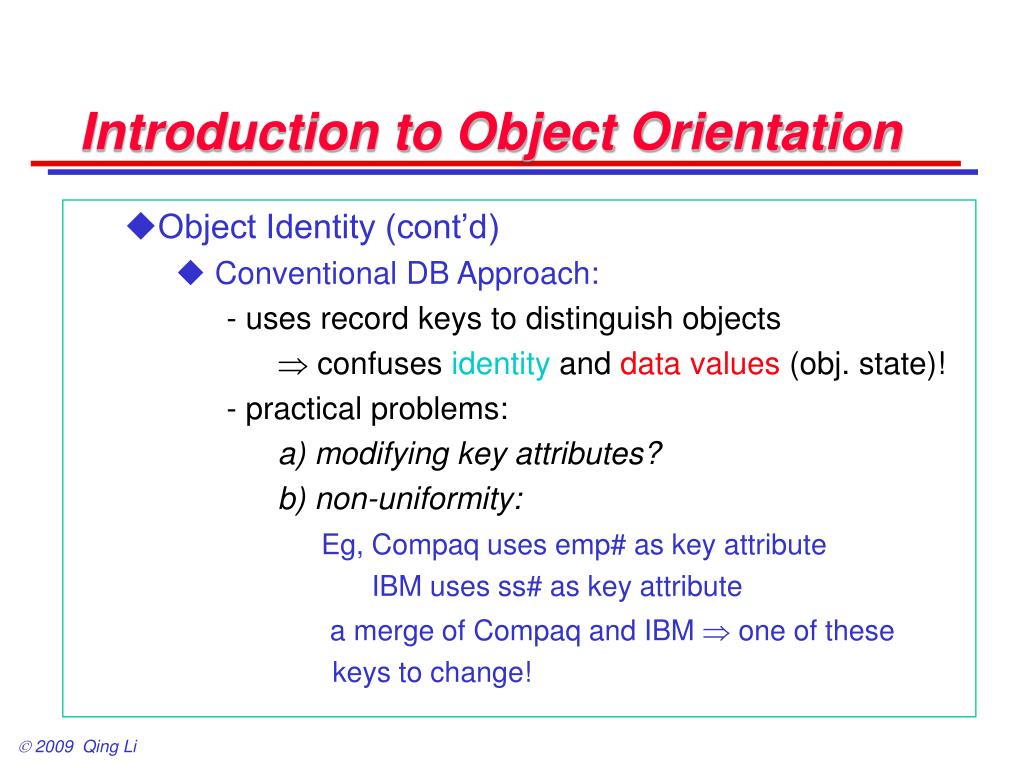 Introduction to Object Orientation

◆Object Identity (cont'd)

◆ Conventional DB Approach:

- uses record keys to distinguish objects

$\Rightarrow$ confuses identity and data values (obj. state)!

- practical problems:

a) modifying key attributes?

b) non-uniformity:

Eg, Compaq uses emp# as key attribute

IBM uses ss# as key attribute

a merge of Compaq and IBM $\Rightarrow$ one of these keys to change!

© 2009 Qing Li